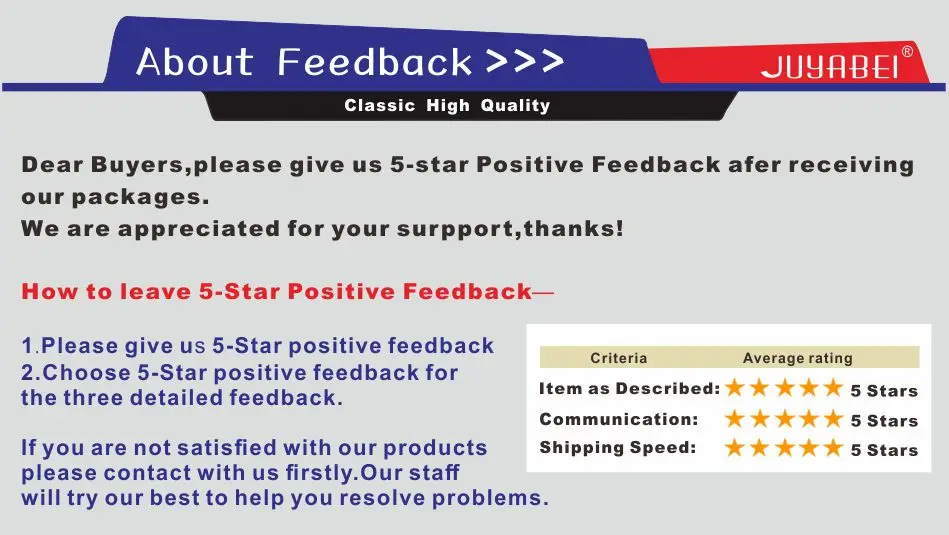 About Feedback >>>

JUYABEI®

Classic High Quality

Dear Buyers,please give us 5-star Positive Feedback afer receiving our packages.
We are appreciated for your surpport,thanks!

How to leave 5-Star Positive Feedback—

1.Please give us 5-Star positive feedback
2.Choose 5-Star positive feedback for the three detailed feedback.

If you are not satisfied with our products please contact with us firstly.Our staff will try our best to help you resolve problems.

| Criteria | Average rating |
|---|---|
| Item as Described: | ★★★★★ 5 Stars |
| Communication: | ★★★★★ 5 Stars |
| Shipping Speed: | ★★★★★ 5 Stars |